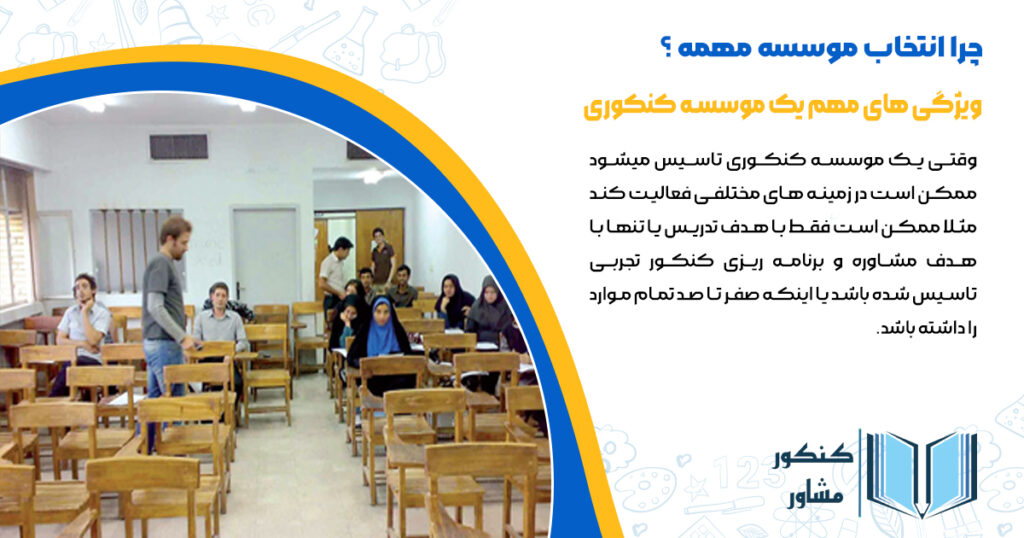 چرا انتخاب موسسه مهمه ؟

ویژگی های مهم یک موسسه کنکوری

وقتی یک موسسه کنکوری تاسیس میشود ممکن است در زمینه های مختلفی فعالیت کند مثلا ممکن است فقط با هدف تدریس یا تنها با هدف مشاوره و برنامه ریزی کنکور تجربی تاسیس شده باشد یا اینکه صفر تا صد تمام موارد را داشته باشد.

کنکور مشاور